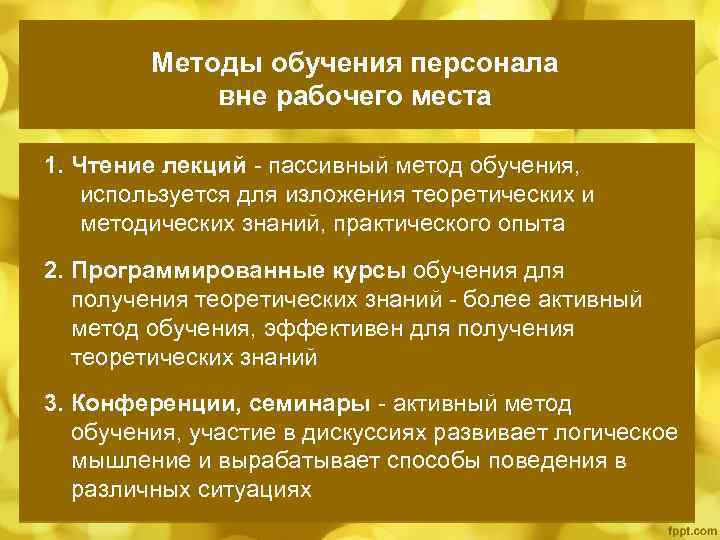 Методы обучения персонала вне рабочего места

1. Чтение лекций - пассивный метод обучения, используется для изложения теоретических и методических знаний, практического опыта

2. Программированные курсы обучения для получения теоретических знаний - более активный метод обучения, эффективен для получения теоретических знаний

3. Конференции, семинары - активный метод обучения, участие в дискуссиях развивает логическое мышление и вырабатывает способы поведения в различных ситуациях

fppt.com